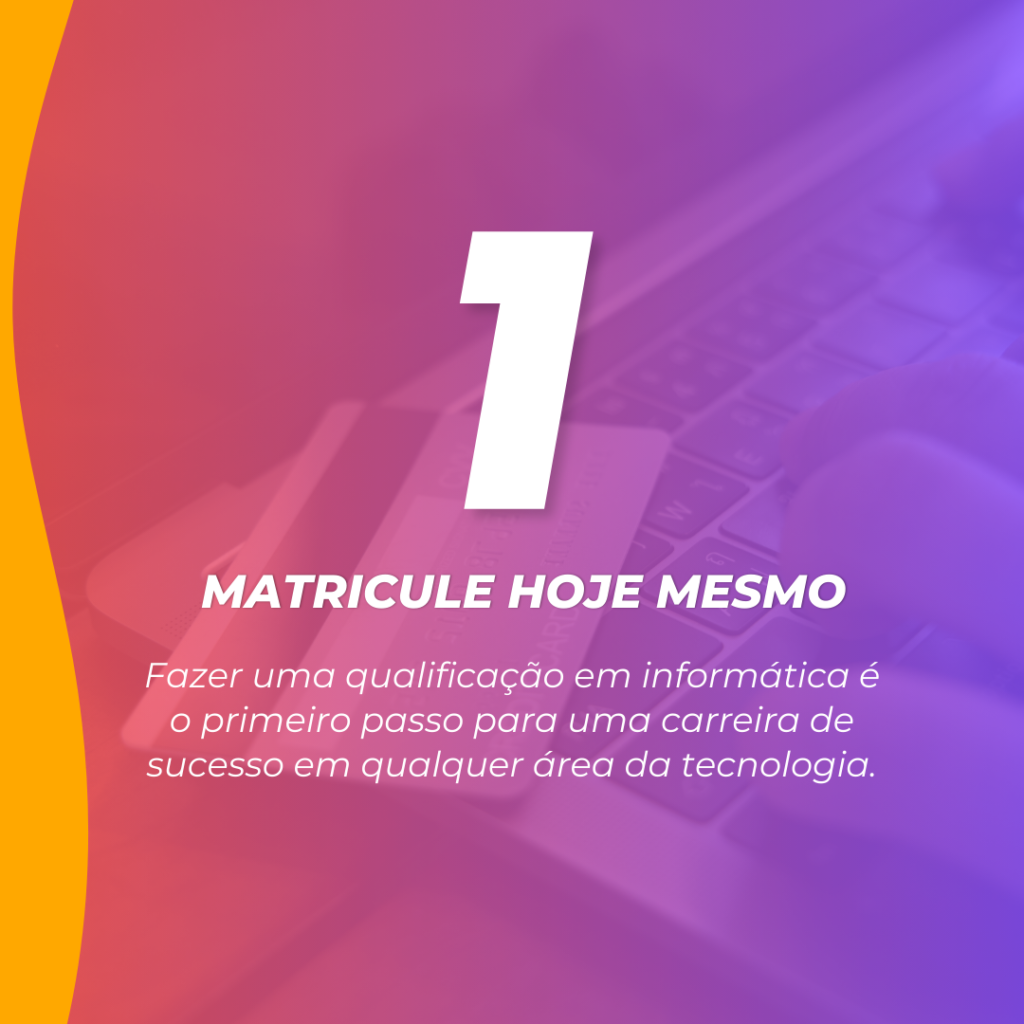 1

MATRICULE HOJE MESMO

Fazer uma qualificação em informática é o primeiro passo para uma carreira de sucesso em qualquer área da tecnologia.